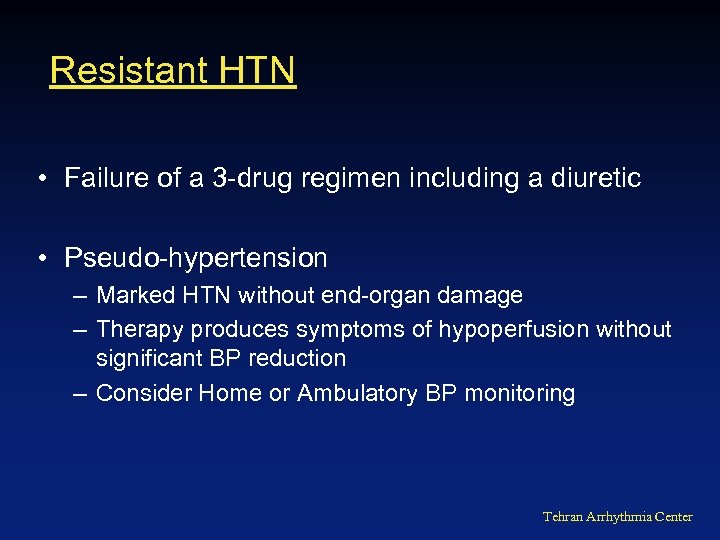 Resistant HTN

• Failure of a 3-drug regimen including a diuretic

• Pseudo-hypertension
– Marked HTN without end-organ damage
– Therapy produces symptoms of hypoperfusion without significant BP reduction
– Consider Home or Ambulatory BP monitoring

Tehran Arrhythmia Center